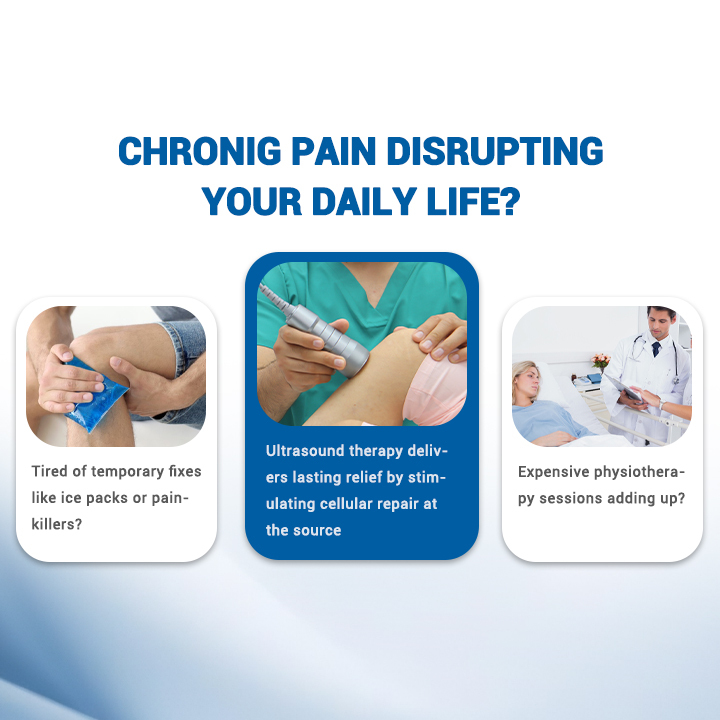 CHRONIG PAIN DISRUPTING YOUR DAILY LIFE?

Tired of temporary fixes like ice packs or painkillers?

Ultrasound therapy delivers lasting relief by stimulating cellular repair at the source

Expensive physiotherapy sessions adding up?